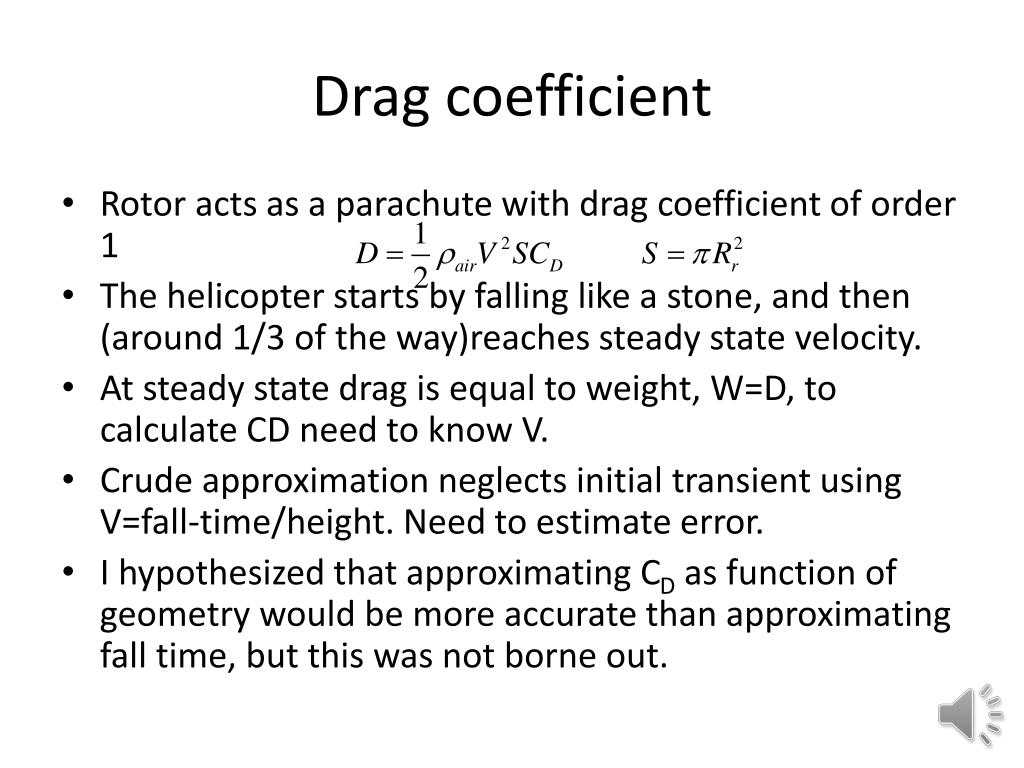 Drag coefficient

• Rotor acts as a parachute with drag coefficient of order 1 $D = \frac{1}{2}\rho_{air}V^2SC_D$ $S = \pi R_r^2$

• The helicopter starts by falling like a stone, and then (around 1/3 of the way)reaches steady state velocity.

• At steady state drag is equal to weight, W=D, to calculate CD need to know V.

• Crude approximation neglects initial transient using V=fall-time/height. Need to estimate error.

• I hypothesized that approximating $C_D$ as function of geometry would be more accurate than approximating fall time, but this was not borne out.